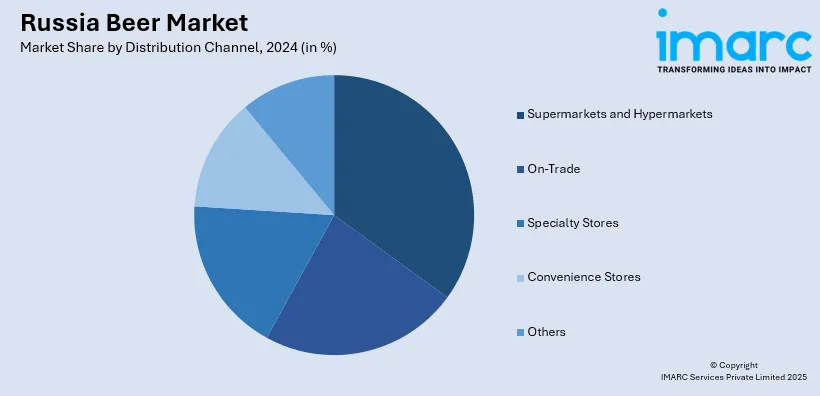 Russia Beer Market
Market Share by Distribution Channel, 2024 (in %)

imarc
TRANSFORMING IDEAS INTO IMPACT

Supermarkets and Hypermarkets
On-Trade
Specialty Stores
Convenience Stores
Others

© Copyright
IMARC Services Private Limited 2025